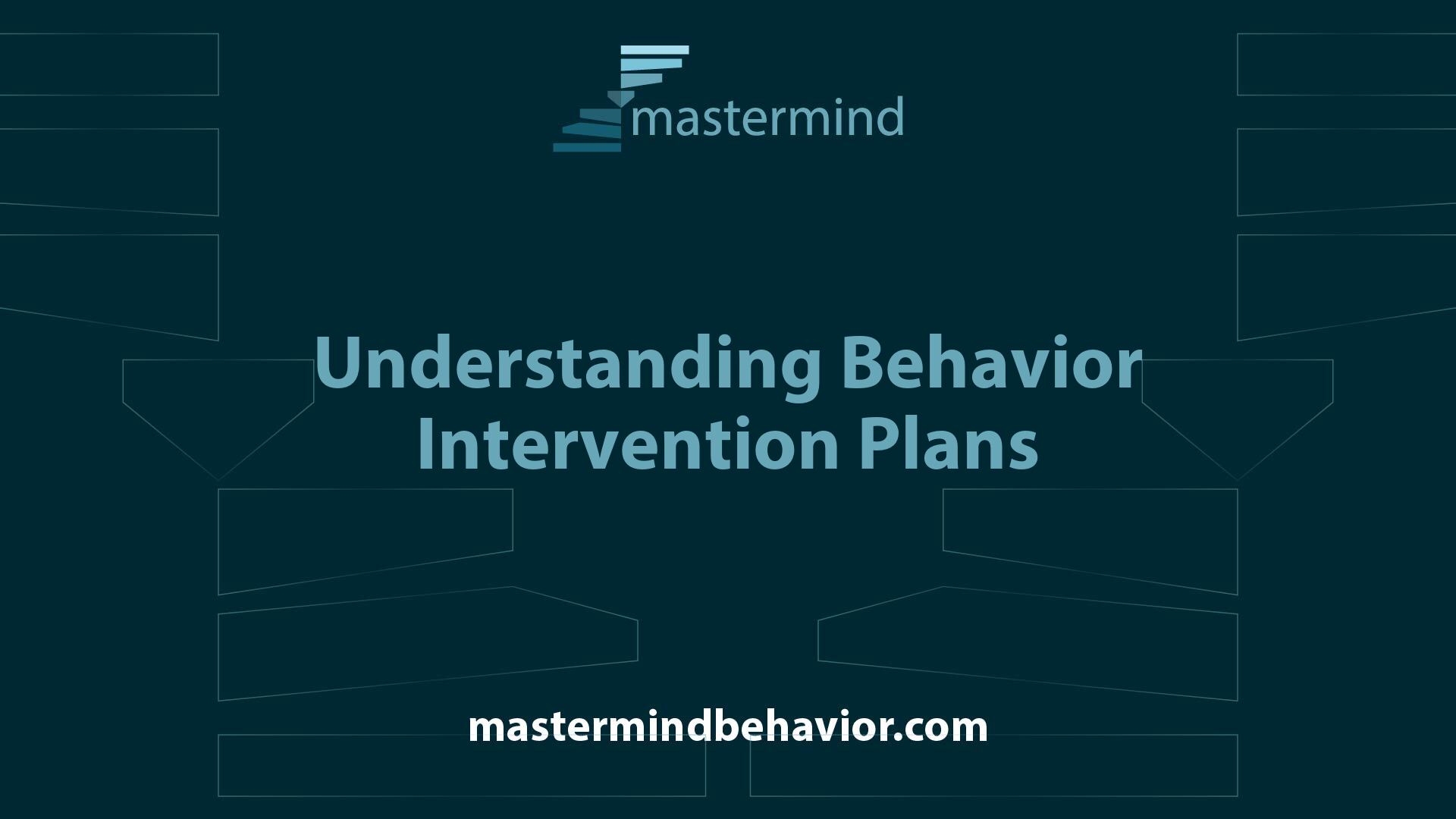 mastermind

Understanding Behavior Intervention Plans

mastermindbehavior.com